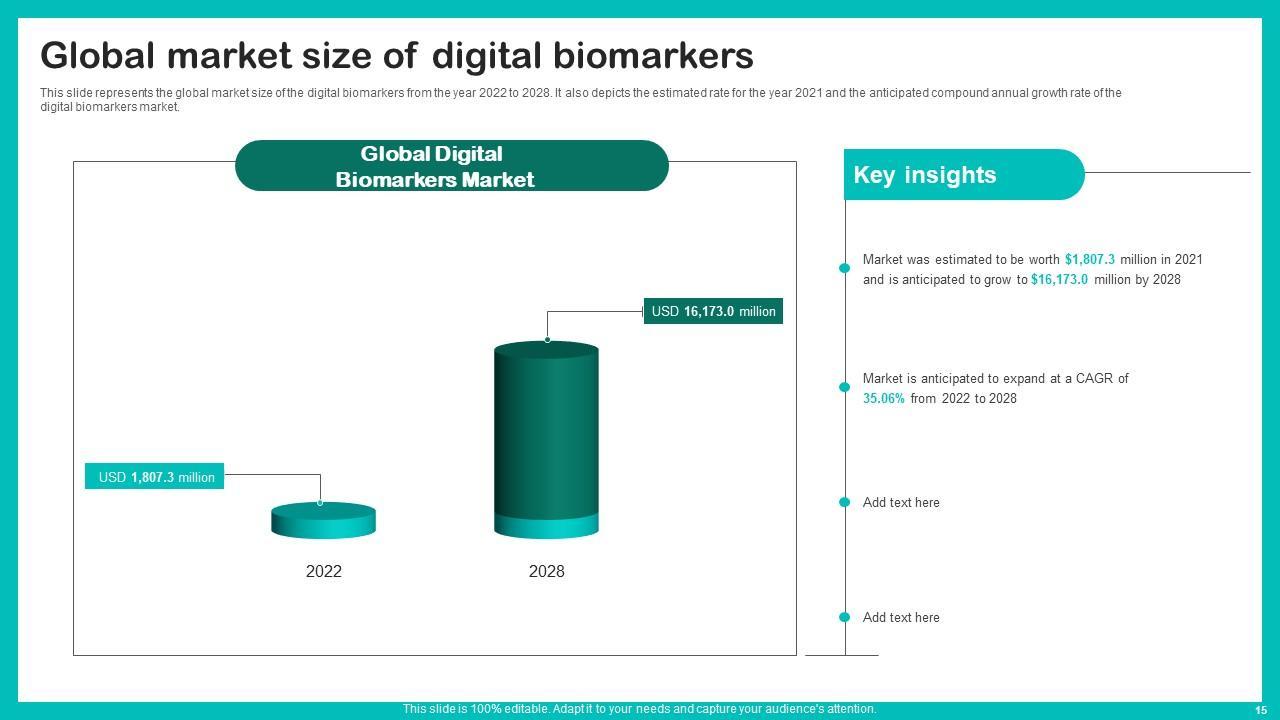 Global market size of digital biomarkers

This slide represents the global market size of the digital biomarkers from the year 2022 to 2028. It also depicts the estimated rate for the year 2021 and the anticipated compound annual growth rate of the digital biomarkers market.

Global Digital Biomarkers Market

USD 16,173.0 million

USD 1,807.3 million

2022

2028

Key insights

Market was estimated to be worth $1,807.3 million in 2021 and is anticipated to grow to $16,173.0 million by 2028

Market is anticipated to expand at a CAGR of 35.06% from 2022 to 2028

Add text here

Add text here

This slide is 100% editable. Adapt it to your needs and capture your audience's attention.

15